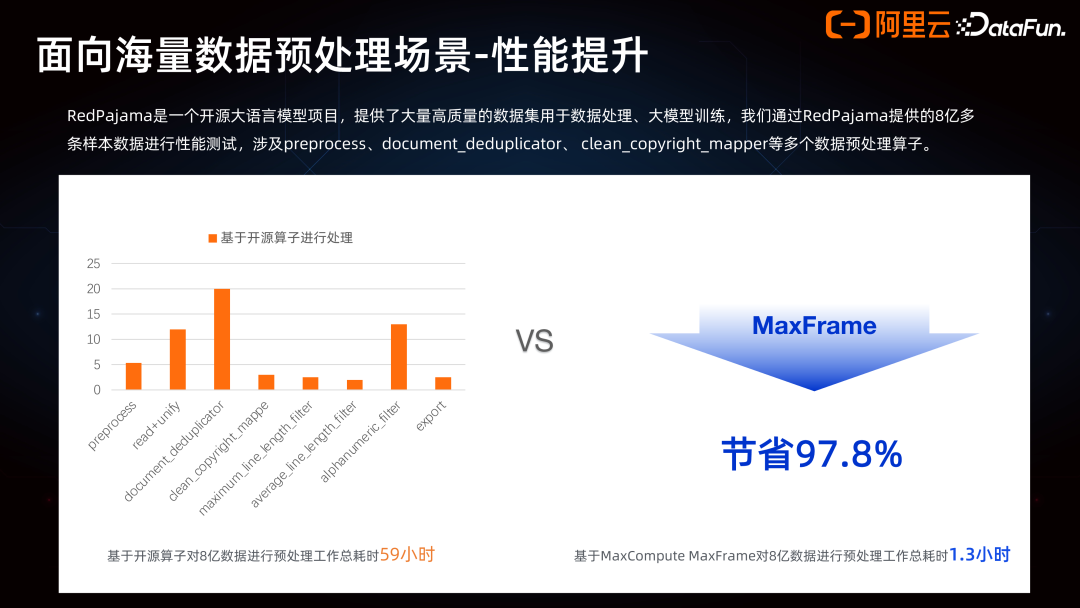 阿里云 DataFun.

面向海量数据预处理场景-性能提升

RedPajama是一个开源大语言模型项目，提供了大量高质量的数据集用于数据处理、大模型训练，我们通过RedPajama提供的8亿多条样本数据进行性能测试，涉及preprocess、document_deduplicator、 clean_copyright_mapper等多个数据预处理算子。

基于开源算子进行处理

25
20
15
10
5
0

preprocess
read+unify
document_deduplicator
clean_copyright_mappe
maximum_line_length_filter
average_line_length_filter
alphanumeric_filter
export

VS

MaxFrame

节省97.8%

基于开源算子对8亿数据进行预处理工作总耗时59小时

基于MaxCompute MaxFrame对8亿数据进行预处理工作总耗时1.3小时